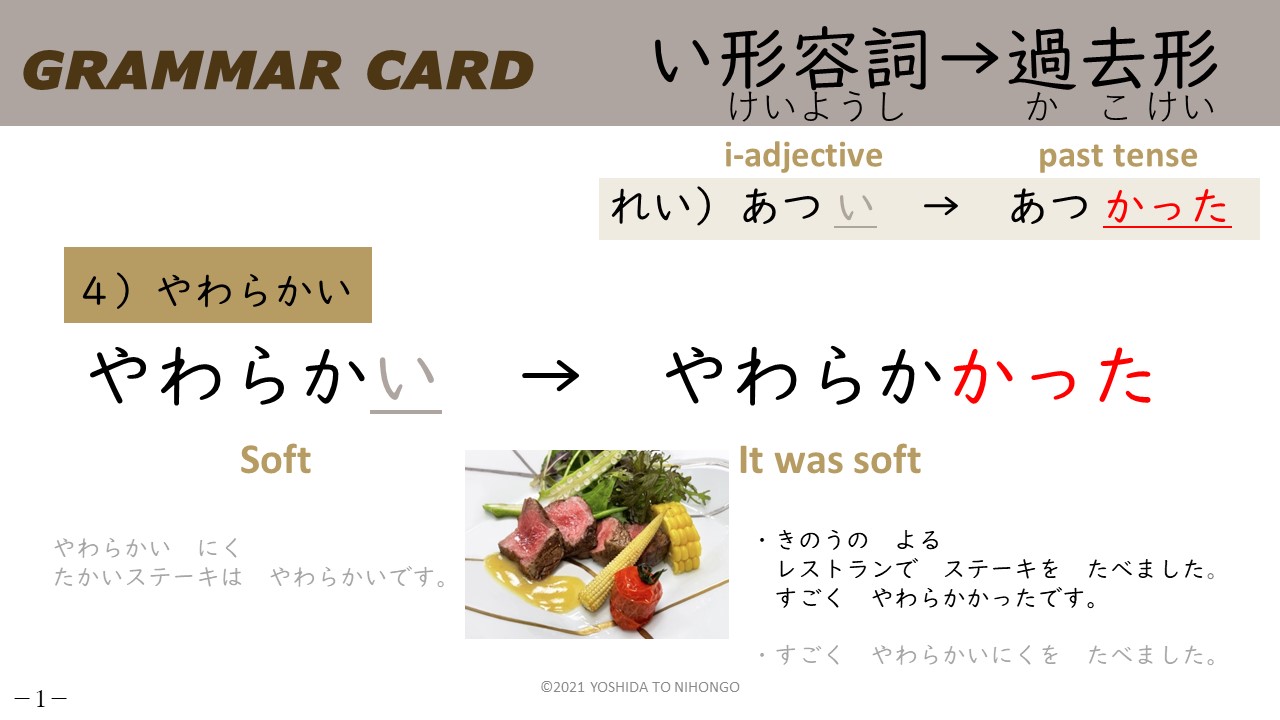 GRAMMAR CARD

い形容詞→過去形
けいようし　か こけい

i-adjective　past tense

れい）あつい　→　あつかった

4）やわらかい

やわらかい　→　やわらかかった

Soft

It was soft

やわらかい　にく
たかいステーキは　やわらかいです。

・きのうの　よる
レストランで　ステーキを　たべました。
すごく　やわらかかったです。

・すごく　やわらかいにくを　たべました。

©2021 YOSHIDA TO NIHONGO

－1－